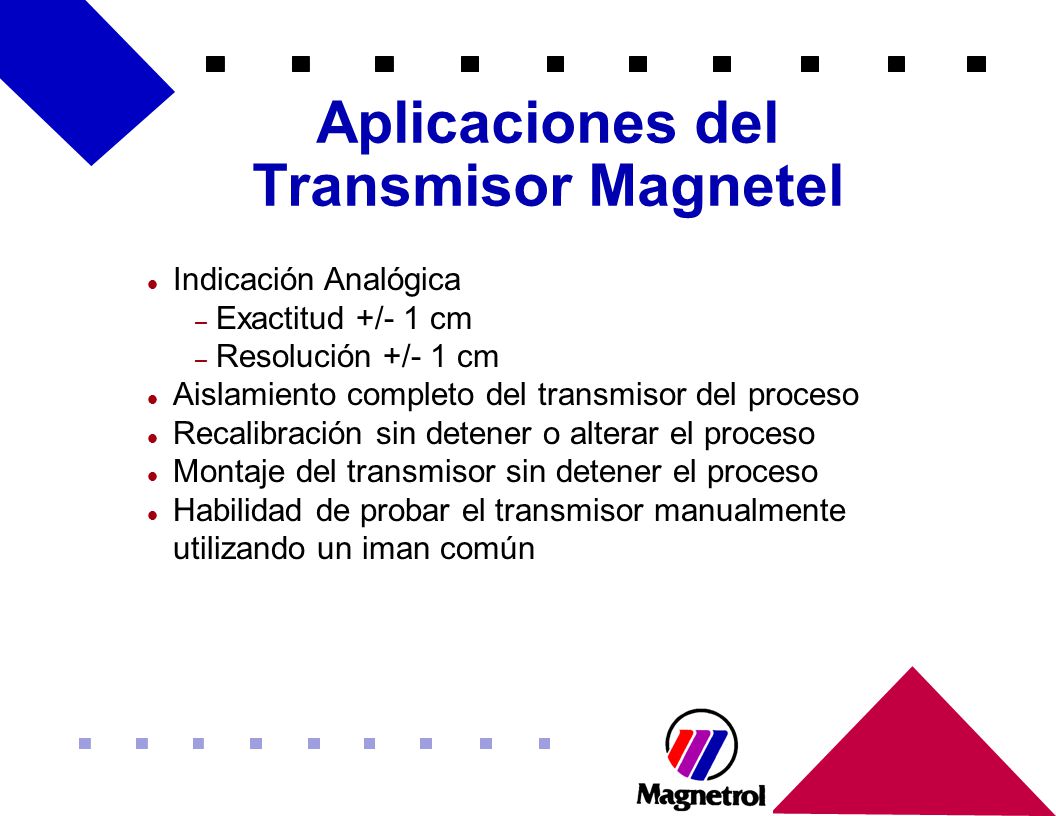 Aplicaciones del Transmisor Magnetel

- Indicación Analógica
  – Exactitud +/- 1 cm
  – Resolución +/- 1 cm
- Aislamiento completo del transmisor del proceso
- Recalibración sin detener o alterar el proceso
- Montaje del transmisor sin detener el proceso
- Habilidad de probar el transmisor manualmente utilizando un iman común

Magnetrol